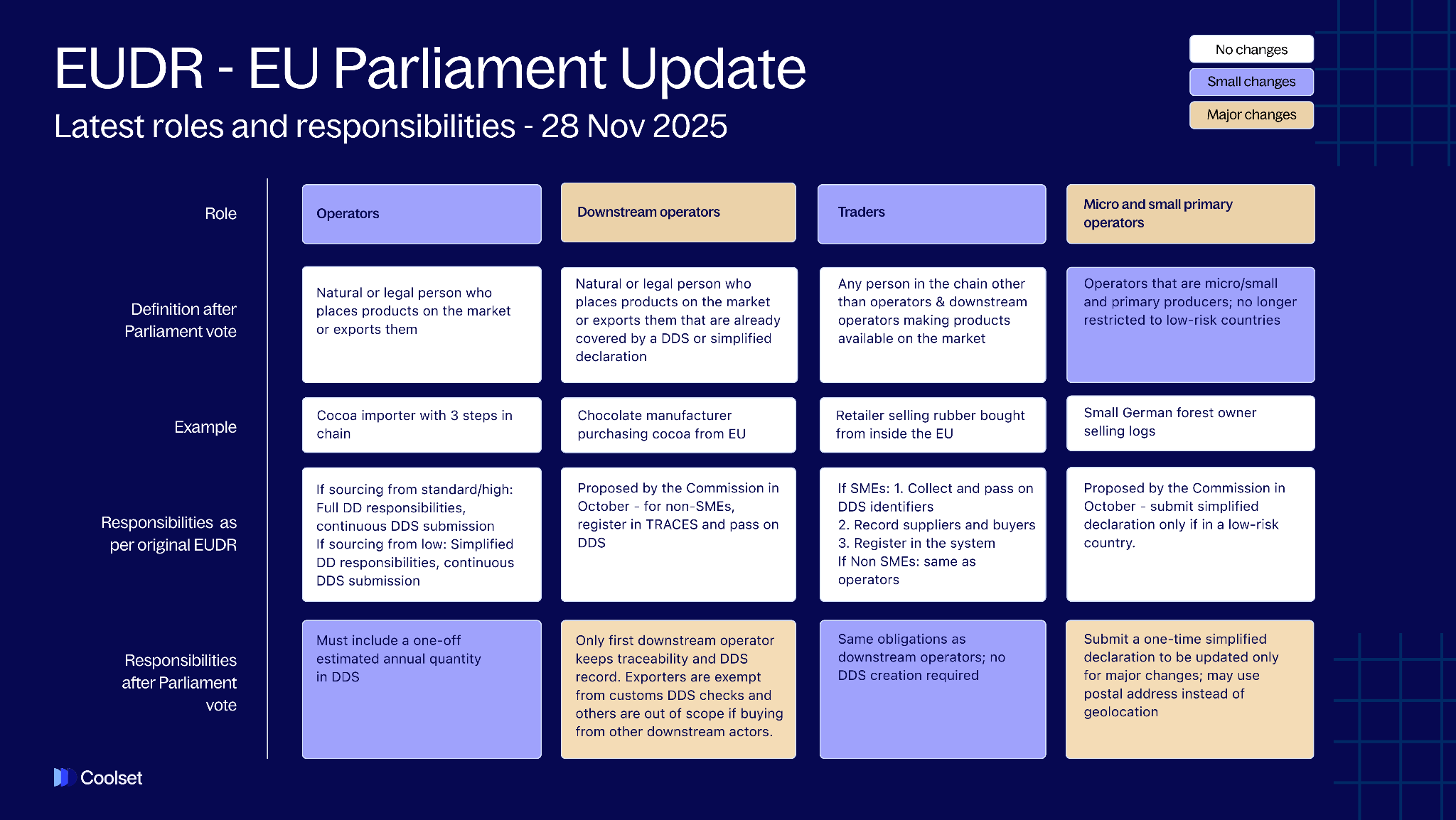 EUDR - EU Parliament Update

Latest roles and responsibilities - 28 Nov 2025

No changes
Small changes
Major changes

| Role | Operators | Downstream operators | Traders | Micro and small primary operators |
|---|---|---|---|---|
| Definition after Parliament vote | Natural or legal person who places products on the market or exports them | Natural or legal person who places products on the market or exports them that are already covered by a DDS or simplified declaration | Any person in the chain other than operators & downstream operators making products available on the market | Operators that are micro/small and primary producers; no longer restricted to low-risk countries |
| Example | Cocoa importer with 3 steps in chain | Chocolate manufacturer purchasing cocoa from EU | Retailer selling rubber bought from inside the EU | Small German forest owner selling logs |
| Responsibilities as per original EUDR | If sourcing from standard/high: Full DD responsibilities, continuous DDS submission If sourcing from low: Simplified DD responsibilities, continuous DDS submission | Proposed by the Commission in October - for non-SMEs, register in TRACES and pass on DDS | If SMEs: 1. Collect and pass on DDS identifiers 2. Record suppliers and buyers 3. Register in the system If Non SMEs: same as operators | Proposed by the Commission in October - submit simplified declaration only if in a low-risk country. |
| Responsibilities after Parliament vote | Must include a one-off estimated annual quantity in DDS | Only first downstream operator keeps traceability and DDS record. Exporters are exempt from customs DDS checks and others are out of scope if buying from other downstream actors. | Same obligations as downstream operators; no DDS creation required | Submit a one-time simplified declaration to be updated only for major changes; may use postal address instead of geolocation |

Coolset